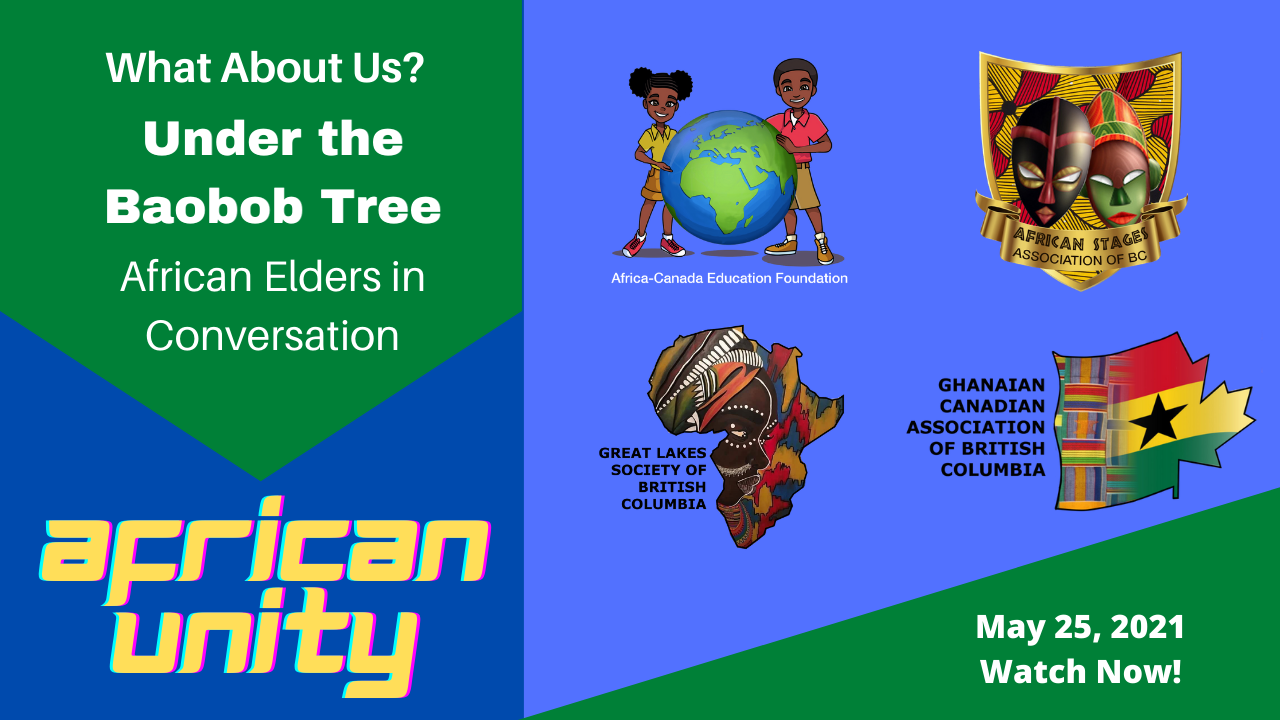 What About Us?

Under the Baobob Tree

African Elders in Conversation

african unity

Africa-Canada Education Foundation

AFRICAN STAGES ASSOCIATION OF BC

GREAT LAKES SOCIETY OF BRITISH COLUMBIA

GHANAIAN CANADIAN ASSOCIATION OF BRITISH COLUMBIA

May 25, 2021
Watch Now!